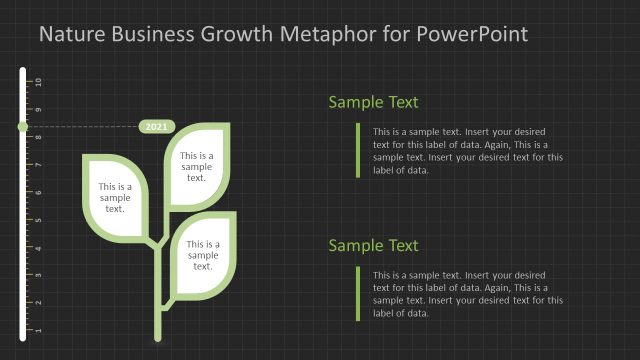 Nature Business Growth Metaphor for PowerPoint

10
9
8
7
6
5
4
3
2
1

2021

This is a sample text.

This is a sample text.

This is a sample text.

Sample Text

This is a sample text. Insert your desired text for this label of data. Again, This is a sample text. Insert your desired text for this label of data.

Sample Text

This is a sample text. Insert your desired text for this label of data. Again, This is a sample text. Insert your desired text for this label of data.